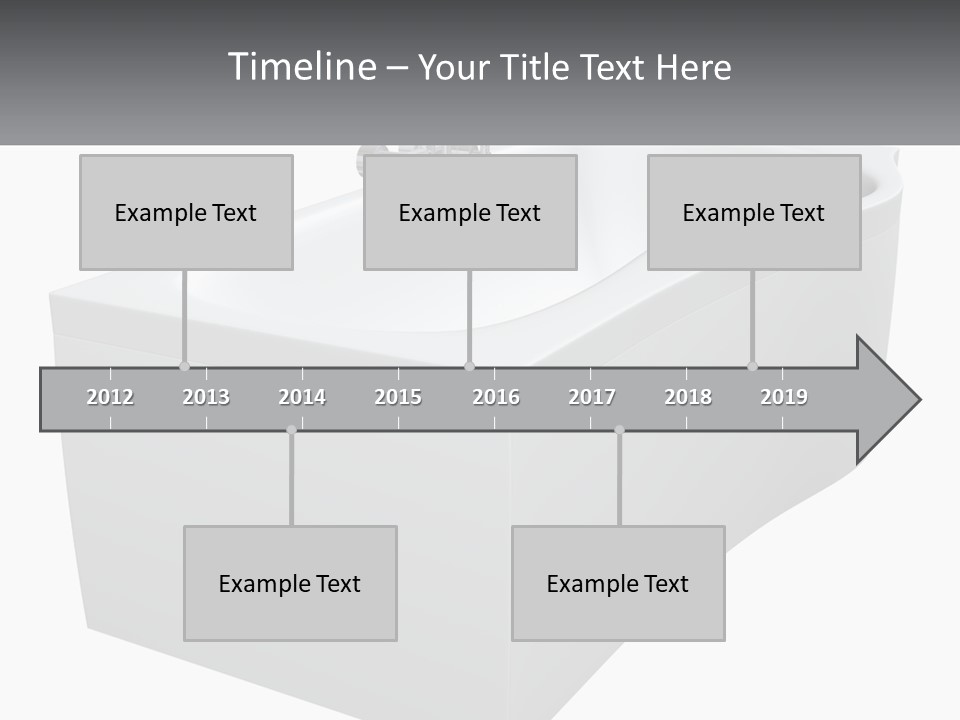 Timeline – Your Title Text Here

Example Text

Example Text

Example Text

2012 2013 2014 2015 2016 2017 2018 2019

Example Text

Example Text